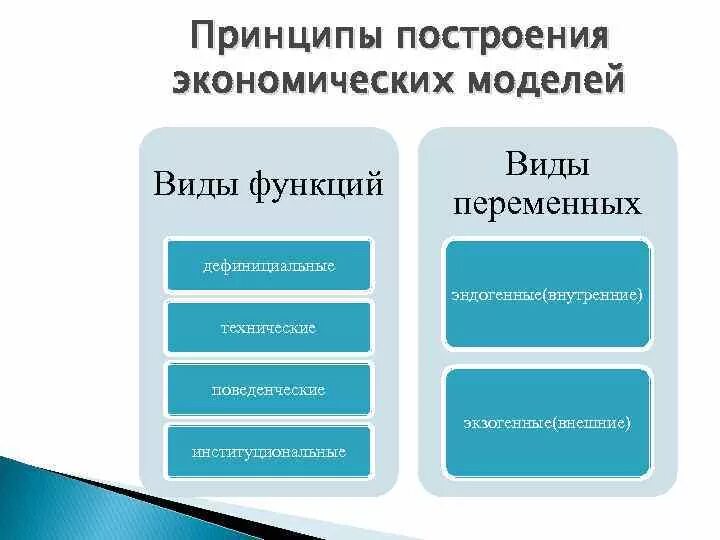 Принципы построения экономических моделей

Виды функций

дефинициальные

технические

поведенческие

институциональные

Виды переменных

эндогенные(внутренние)

экзогенные(внешние)